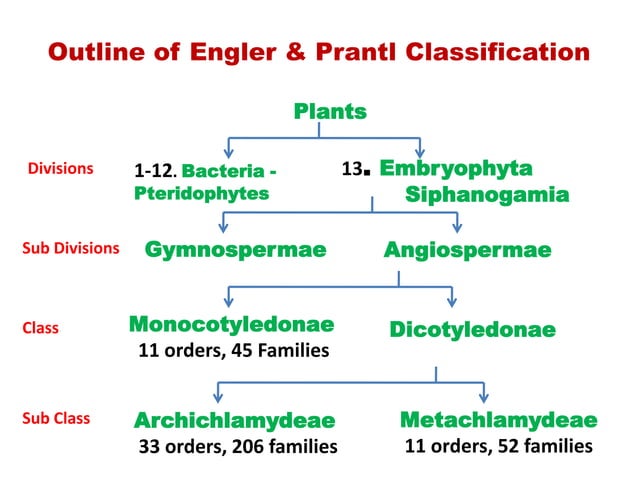 Outline of Engler & Prantl Classification

Plants

Divisions

1-12. Bacteria - Pteridophytes

13. Embryophyta Siphanogamia

Sub Divisions

Gymnospermae

Angiospermae

Class

Monocotyledonae
11 orders, 45 Families

Dicotyledonae

Sub Class

Archichlamydeae
33 orders, 206 families

Metachlamydeae
11 orders, 52 families